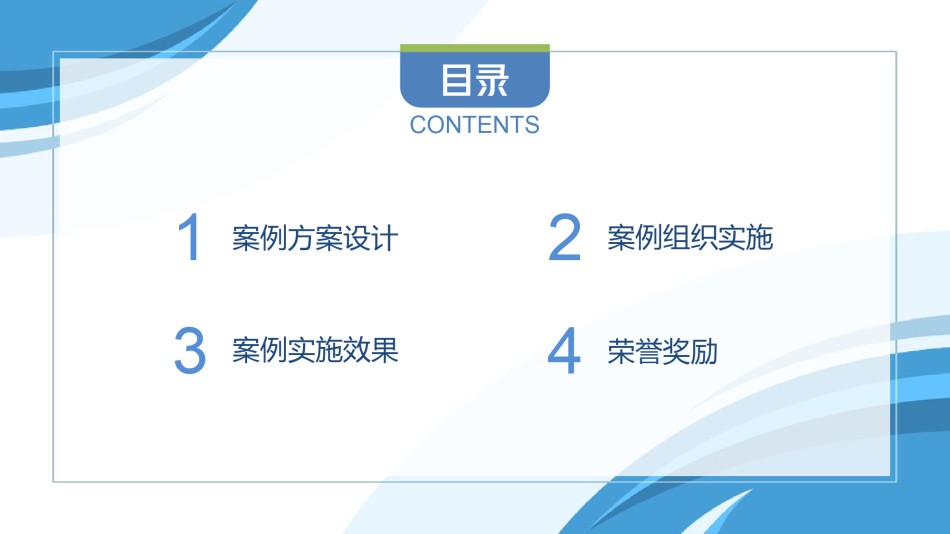 目录
CONTENTS

1 案例方案设计

2 案例组织实施

3 案例实施效果

4 荣誉奖励